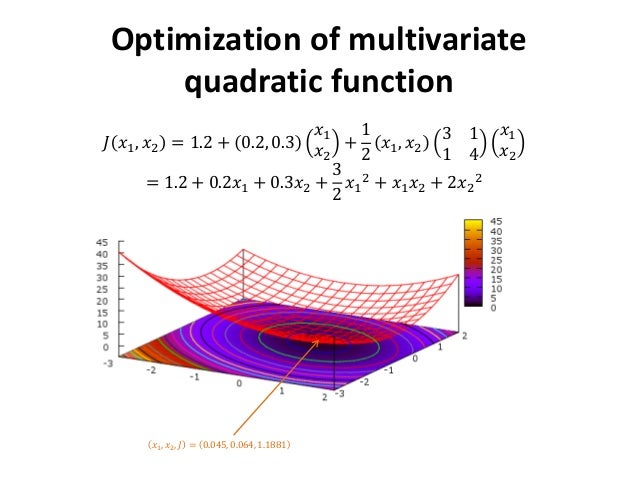 Optimization of multivariate quadratic function

$J(x_1, x_2) = 1.2 + (0.2, 0.3)\begin{pmatrix} x_1 \\ x_2 \end{pmatrix} + \frac{1}{2}(x_1, x_2)\begin{pmatrix} 3 & 1 \\ 1 & 4 \end{pmatrix}\begin{pmatrix} x_1 \\ x_2 \end{pmatrix}$
$= 1.2 + 0.2x_1 + 0.3x_2 + \frac{3}{2}{x_1}^2 + x_1x_2 + 2{x_2}^2$

45
40
35
30
25
20
15
10
5
0

45
40
35
30
25
20
15
10
5
0

-3
-2
-1
0
1
2

-3
-2
-1
0
1
2

$(x_1, x_2, J) = (0.045, 0.064, 1.1881)$